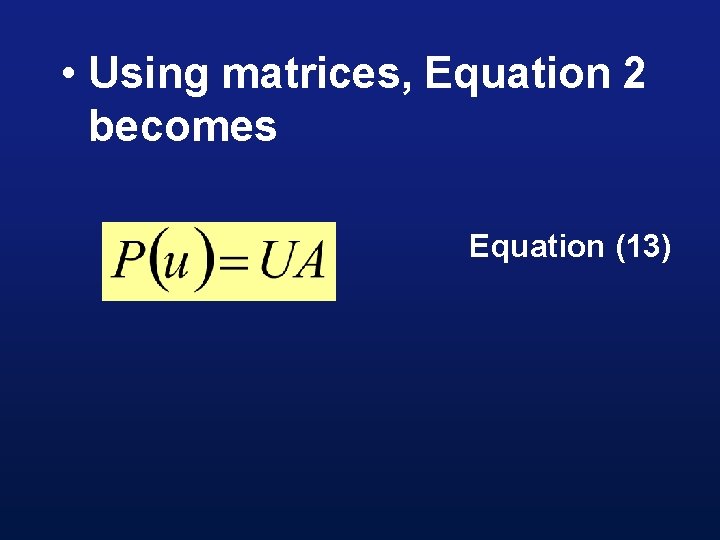 • Using matrices, Equation 2 becomes

$P(u) = UA$

Equation (13)